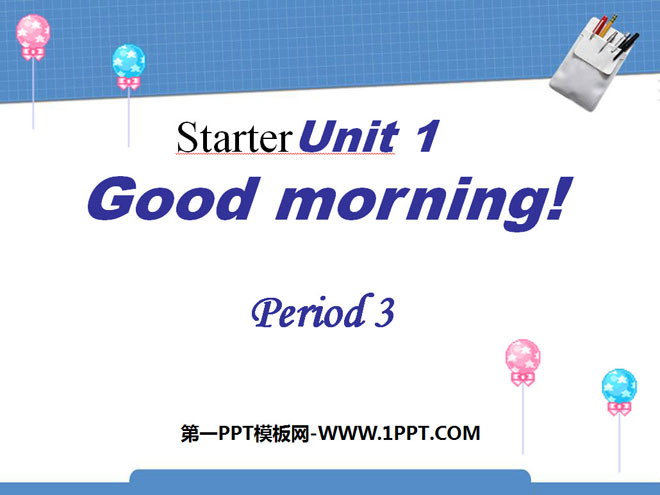 Starter Unit 1
Good morning!

Period 3

第一PPT模板网-WWW.1PPT.COM